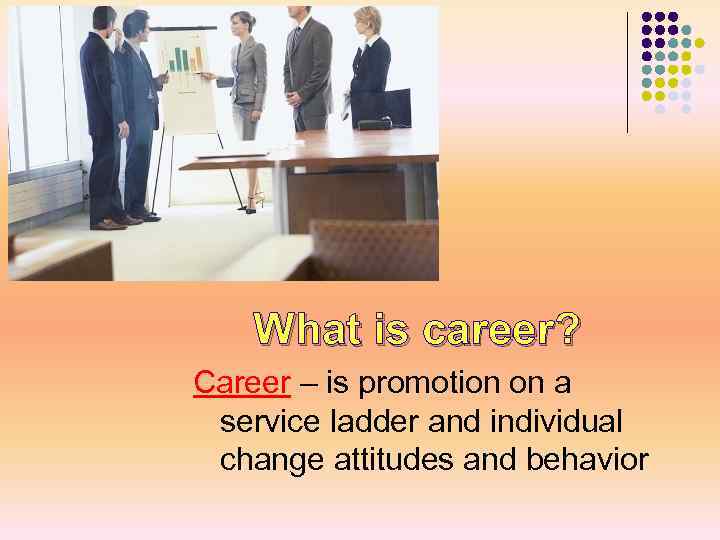 What is career?

Career – is promotion on a service ladder and individual change attitudes and behavior